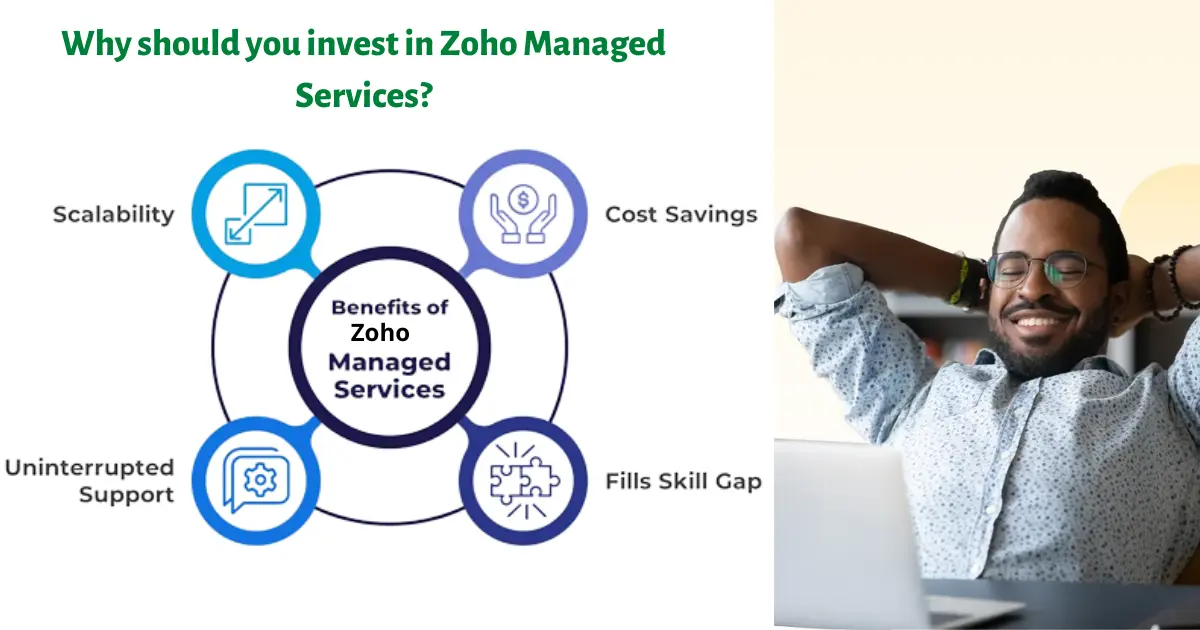 Why should you invest in Zoho Managed Services?

Scalability

Cost Savings

Benefits of Zoho Managed Services

Uninterrupted Support

Fills Skill Gap